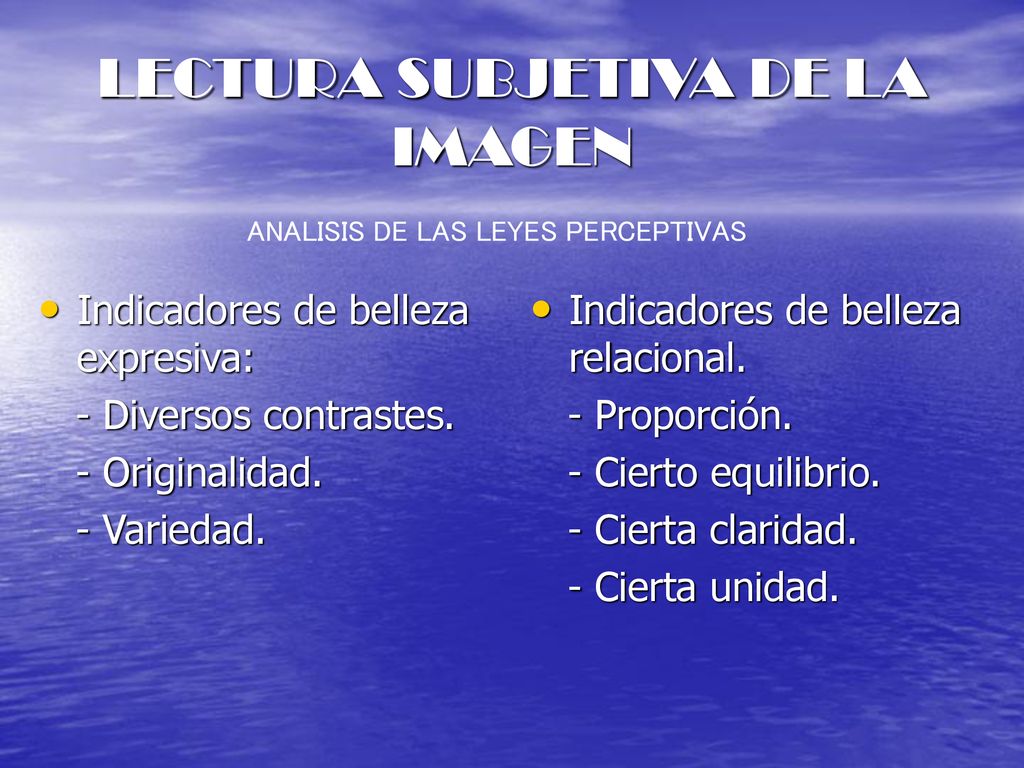 LECTURA SUBJETIVA DE LA IMAGEN

ANALISIS DE LAS LEYES PERCEPTIVAS

• Indicadores de belleza expresiva:

- Diversos contrastes.

- Originalidad.

- Variedad.

• Indicadores de belleza relacional.

- Proporción.

- Cierto equilibrio.

- Cierta claridad.

- Cierta unidad.